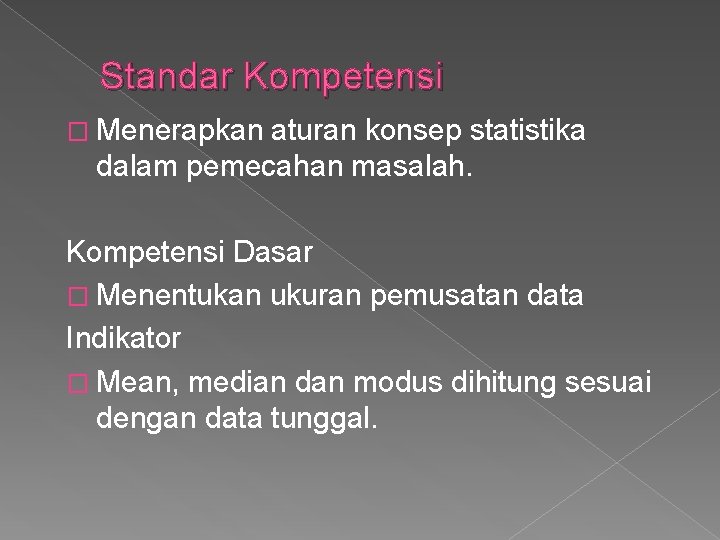 Standar Kompetensi

□ Menerapkan aturan konsep statistika dalam pemecahan masalah.

Kompetensi Dasar

□ Menentukan ukuran pemusatan data

Indikator

□ Mean, median dan modus dihitung sesuai dengan data tunggal.